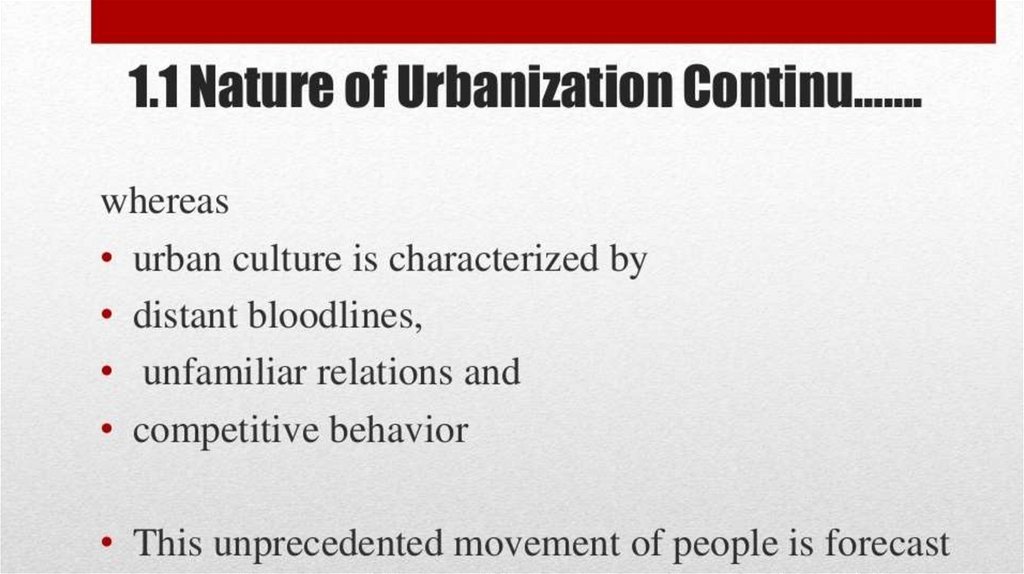 1.1 Nature of Urbanization Continu.......

whereas

• urban culture is characterized by
• distant bloodlines,
• unfamiliar relations and
• competitive behavior

• This unprecedented movement of people is forecast